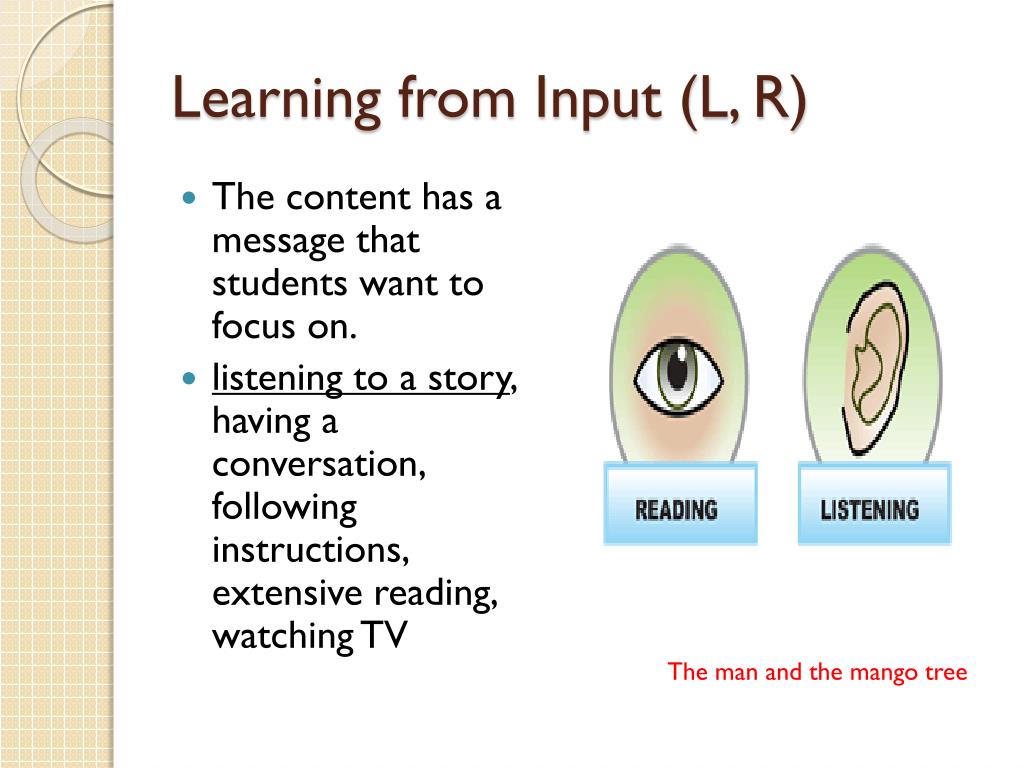 Learning from Input (L, R)

The content has a message that students want to focus on.

listening to a story, having a conversation, following instructions, extensive reading, watching TV

READING

LISTENING

The man and the mango tree